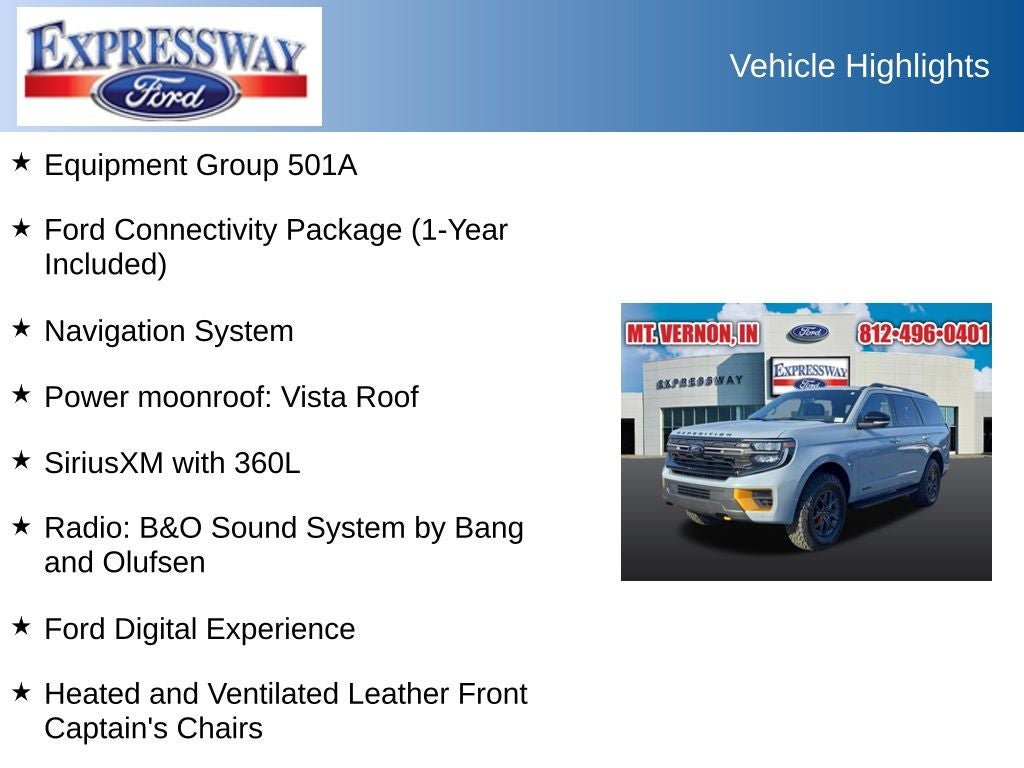 EXPRESSWAY
Ford

Vehicle Highlights

★ Equipment Group 501A

★ Ford Connectivity Package (1-Year Included)

★ Navigation System

★ Power moonroof: Vista Roof

★ SiriusXM with 360L

★ Radio: B&O Sound System by Bang and Olufsen

★ Ford Digital Experience

★ Heated and Ventilated Leather Front Captain's Chairs

MT. VERNON, IN
Ford
812-496-0401
EXPRESSWAY
EXPRESSWAY
Ford
EXPEDITION